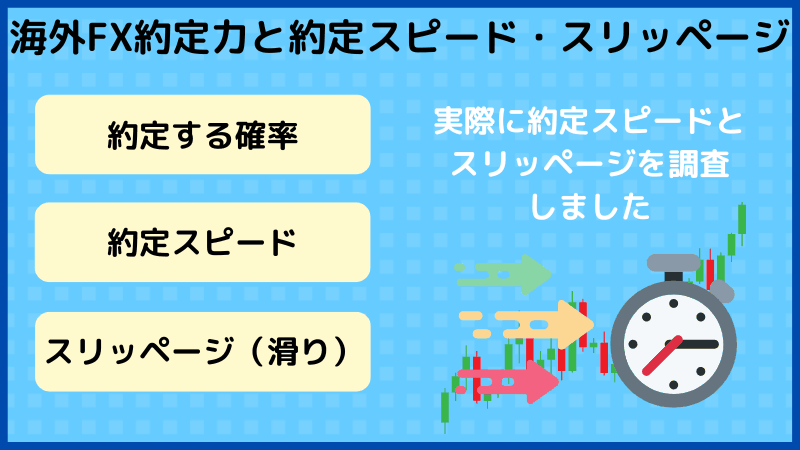 海外FX約定力と約定スピード・スリッページ

約定する確率

約定スピード

スリッページ（滑り）

実際に約定スピードとスリッページを調査しました